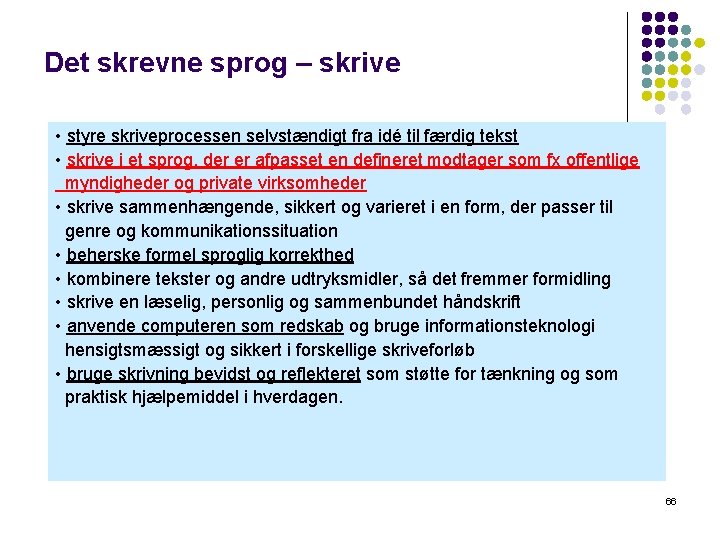 Det skrevne sprog – skrive

• styre skriveprocessen selvstændigt fra idé til færdig tekst
• skrive i et sprog, der er afpasset en defineret modtager som fx offentlige myndigheder og private virksomheder
• skrive sammenhængende, sikkert og varieret i en form, der passer til genre og kommunikationssituation
• beherske formel sproglig korrekthed
• kombinere tekster og andre udtryksmidler, så det fremmer formidling
• skrive en læselig, personlig og sammenbundet håndskrift
• anvende computeren som redskab og bruge informationsteknologi hensigtsmæssigt og sikkert i forskellige skriveforløb
• bruge skrivning bevidst og reflekteret som støtte for tænkning og som praktisk hjælpemiddel i hverdagen.

66